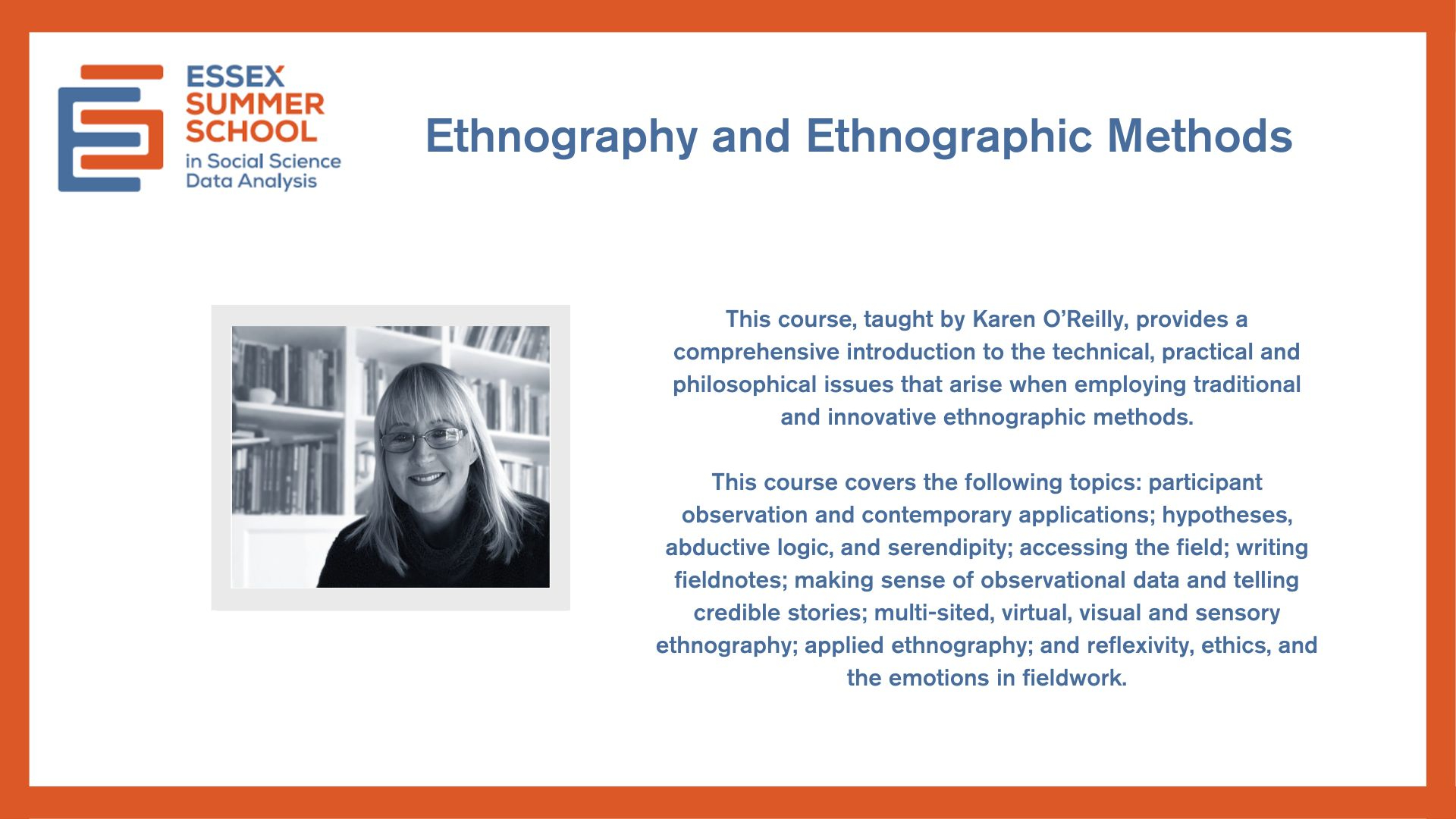 ESSEX SUMMER SCHOOL in Social Science Data Analysis

Ethnography and Ethnographic Methods

This course, taught by Karen O'Reilly, provides a comprehensive introduction to the technical, practical and philosophical issues that arise when employing traditional and innovative ethnographic methods.

This course covers the following topics: participant observation and contemporary applications; hypotheses, abductive logic, and serendipity; accessing the field; writing fieldnotes; making sense of observational data and telling credible stories; multi-sited, virtual, visual and sensory ethnography; applied ethnography; and reflexivity, ethics, and the emotions in fieldwork.